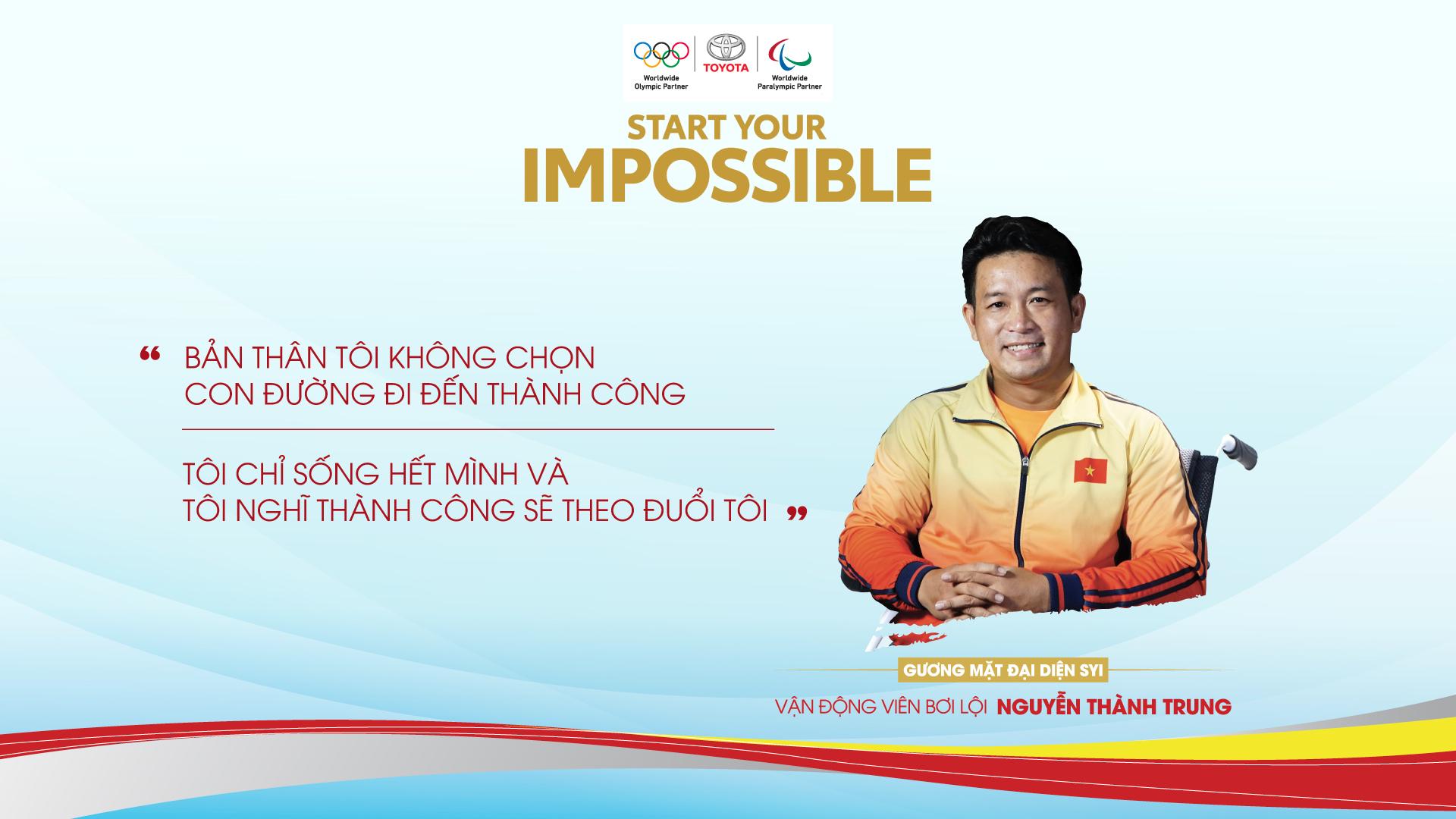 Worldwide Olympic Partner

TOYOTA

Worldwide Paralympic Partner

START YOUR
IMPOSSIBLE

“ BẢN THÂN TÔI KHÔNG CHỌN CON ĐƯỜNG ĐI ĐẾN THÀNH CÔNG

TÔI CHỈ SỐNG HẾT MÌNH VÀ TÔI NGHĨ THÀNH CÔNG SẼ THEO ĐUỔI TÔI ”

GƯƠNG MẶT ĐẠI DIỆN SYI

VẬN ĐỘNG VIÊN BƠI LỘI NGUYỄN THÀNH TRUNG